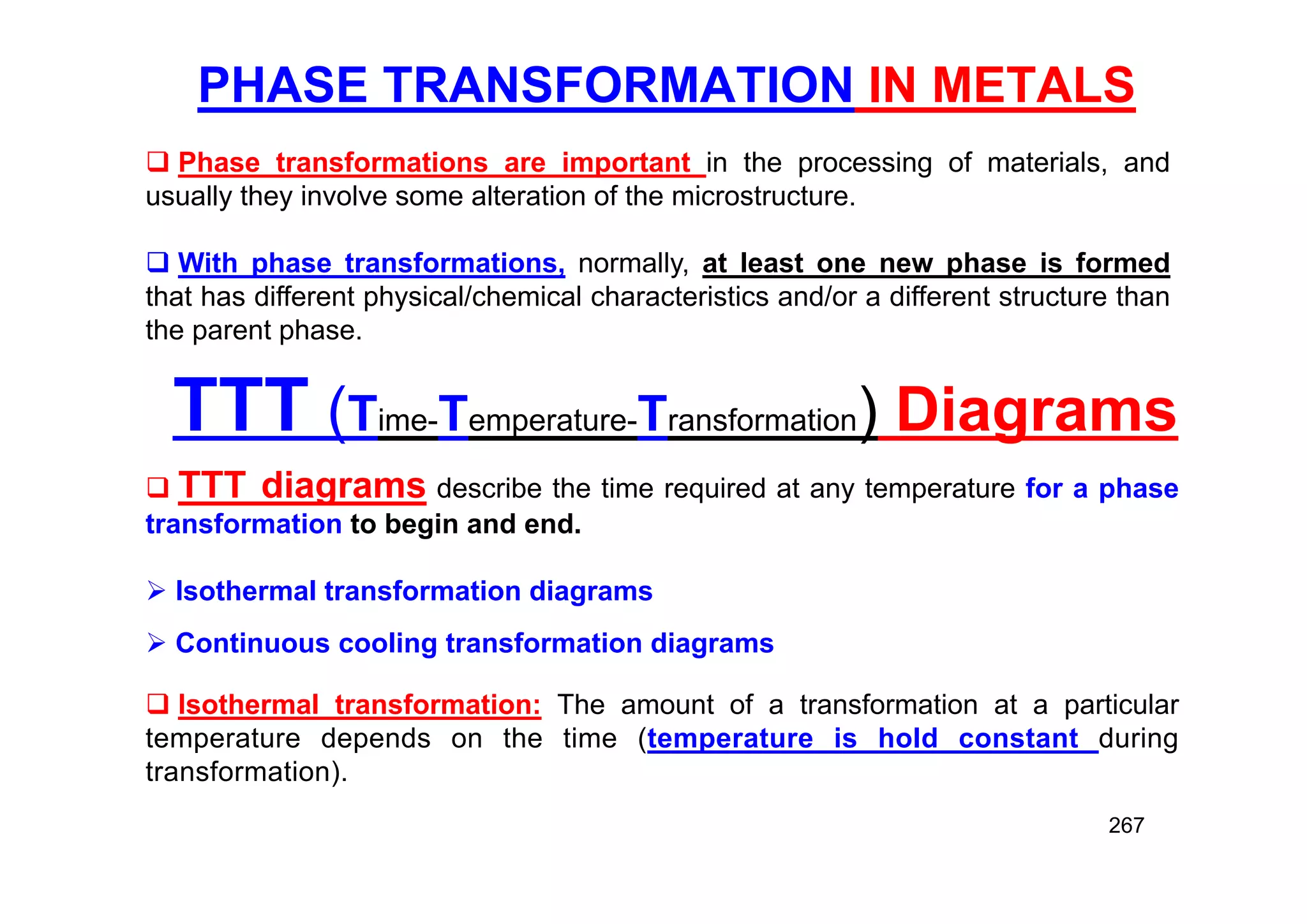 PHASE TRANSFORMATION IN METALS

❑ Phase transformations are important in the processing of materials, and usually they involve some alteration of the microstructure.

❑ With phase transformations, normally, at least one new phase is formed that has different physical/chemical characteristics and/or a different structure than the parent phase.

TTT (Time-Temperature-Transformation) Diagrams

❑ TTT diagrams describe the time required at any temperature for a phase transformation to begin and end.

➢ Isothermal transformation diagrams

➢ Continuous cooling transformation diagrams

❑ Isothermal transformation: The amount of a transformation at a particular temperature depends on the time (temperature is hold constant during transformation).

267